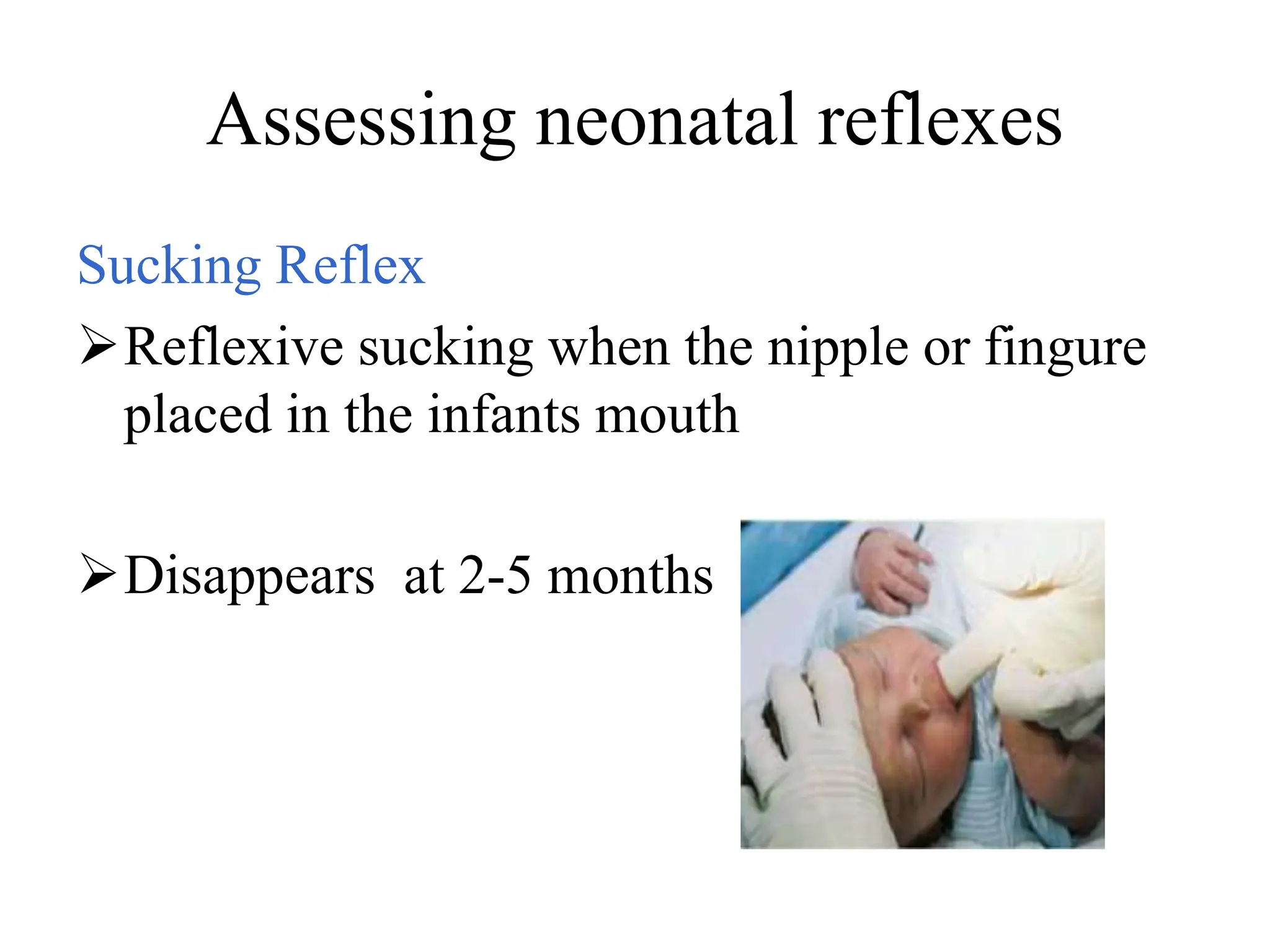 Assessing neonatal reflexes

Sucking Reflex

➢Reflexive sucking when the nipple or fingure placed in the infants mouth

➢Disappears  at 2-5 months